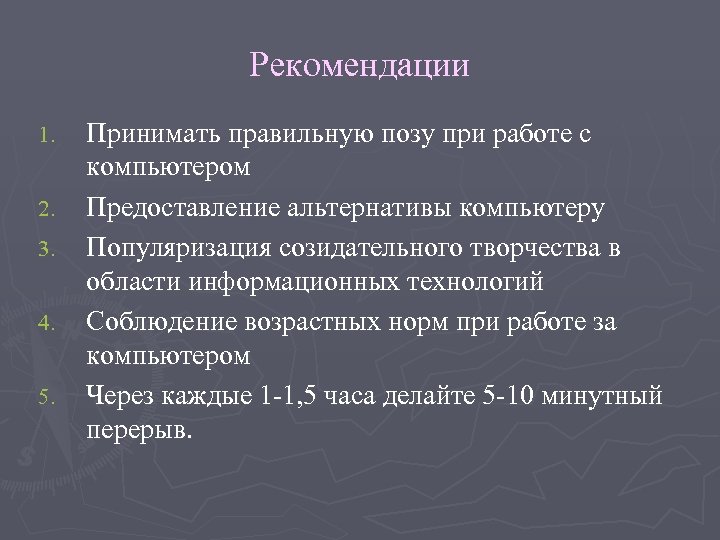 Рекомендации

1. Принимать правильную позу при работе с компьютером
2. Предоставление альтернативы компьютеру
3. Популяризация созидательного творчества в области информационных технологий
4. Соблюдение возрастных норм при работе за компьютером
5. Через каждые 1-1,5 часа делайте 5-10 минутный перерыв.